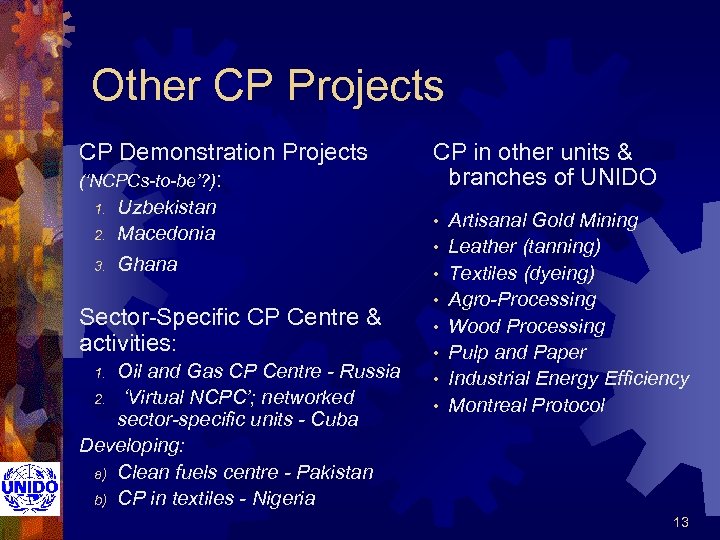 Other CP Projects

CP Demonstration Projects
('NCPCs-to-be'?):
1. Uzbekistan
2. Macedonia
3. Ghana

Sector-Specific CP Centre & activities:
1. Oil and Gas CP Centre - Russia
2. 'Virtual NCPC'; networked sector-specific units - Cuba
Developing:
a) Clean fuels centre - Pakistan
b) CP in textiles - Nigeria

CP in other units & branches of UNIDO
• Artisanal Gold Mining
• Leather (tanning)
• Textiles (dyeing)
• Agro-Processing
• Wood Processing
• Pulp and Paper
• Industrial Energy Efficiency
• Montreal Protocol

UNIDO

13